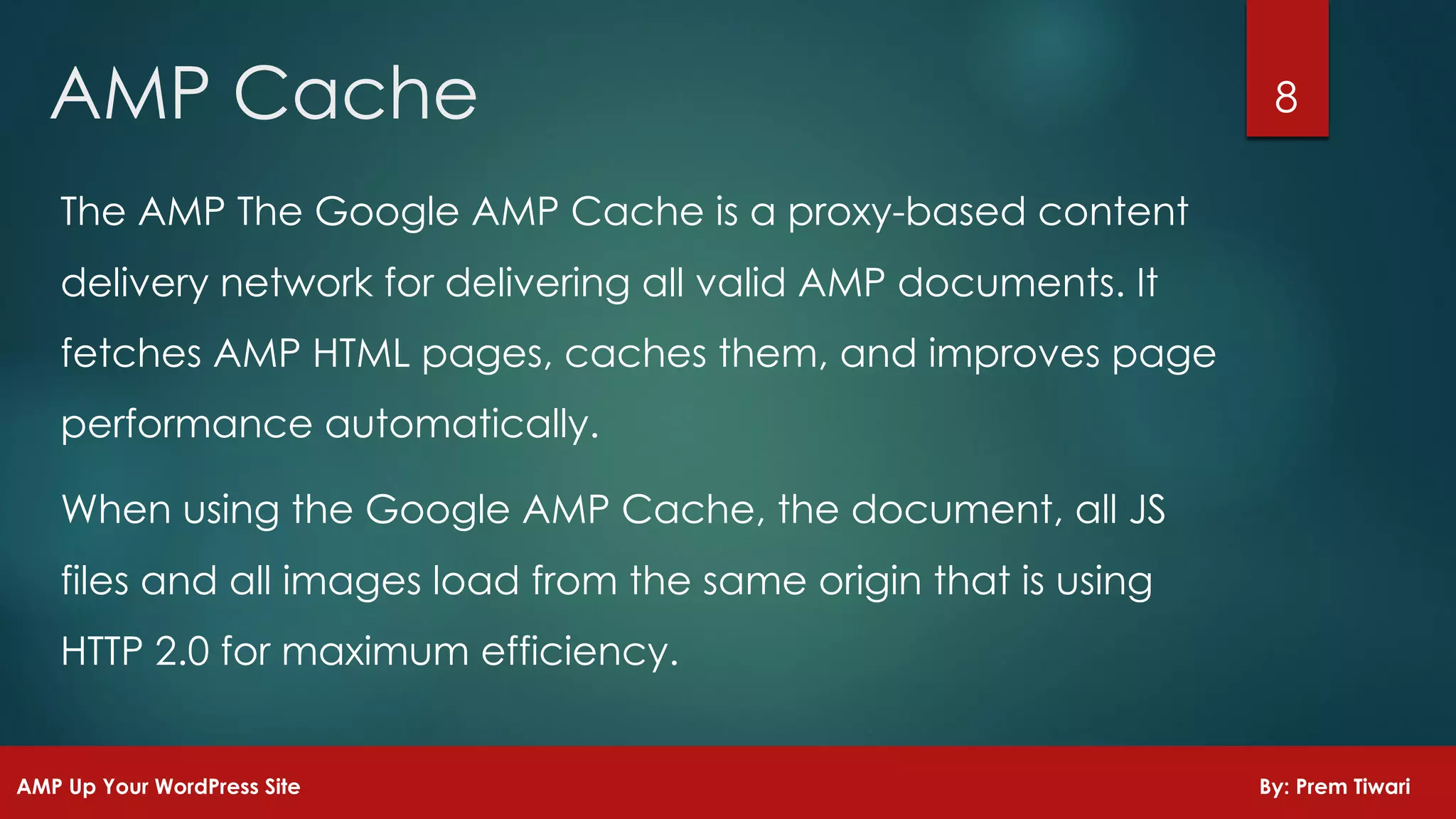 AMP Cache

8

The AMP The Google AMP Cache is a proxy-based content delivery network for delivering all valid AMP documents. It fetches AMP HTML pages, caches them, and improves page performance automatically.

When using the Google AMP Cache, the document, all JS files and all images load from the same origin that is using HTTP 2.0 for maximum efficiency.

AMP Up Your WordPress Site

By: Prem Tiwari